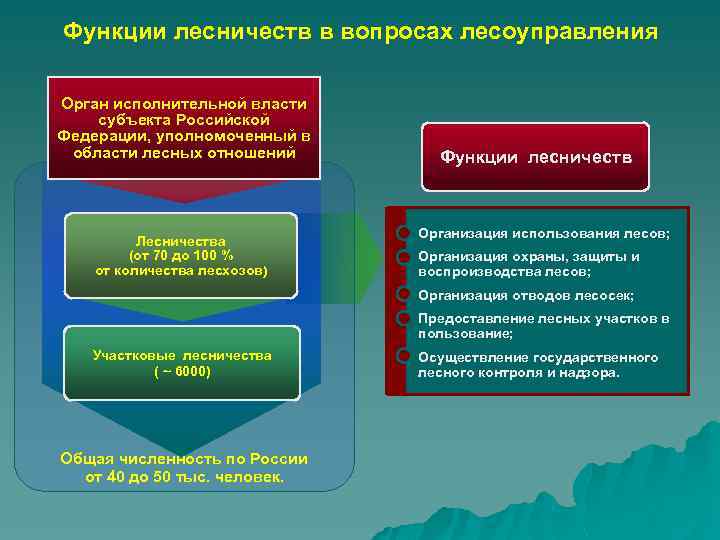 Функции лесничеств в вопросах лесоуправления

Орган исполнительной власти субъекта Российской Федерации, уполномоченный в области лесных отношений

Лесничества
(от 70 до 100 %
от количества лесхозов)

Участковые лесничества
( ~ 6000)

Общая численность по России от 40 до 50 тыс. человек.

Функции лесничеств

Организация использования лесов;
Организация охраны, защиты и воспроизводства лесов;
Организация отводов лесосек;
Предоставление лесных участков в пользование;
Осуществление государственного лесного контроля и надзора.